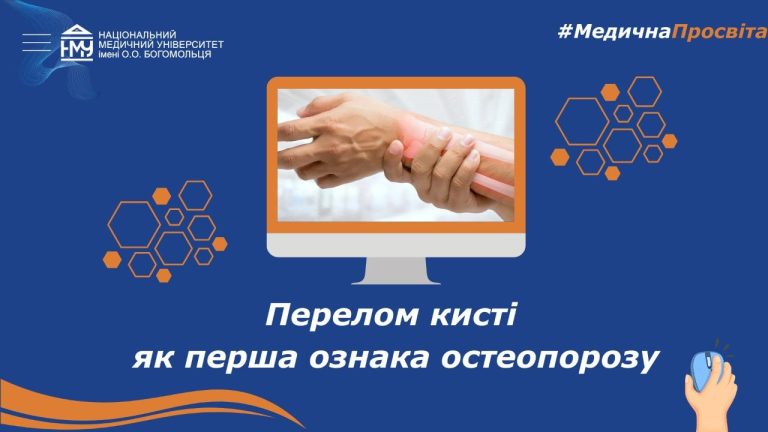 НМУ
НАЦІОНАЛЬНИЙ МЕДИЧНИЙ УНІВЕРСИТЕТ імені О.О. БОГОМОЛЬЦЯ

#МедичнаПросвіта

Перелом кисті
як перша ознака остеопорозу